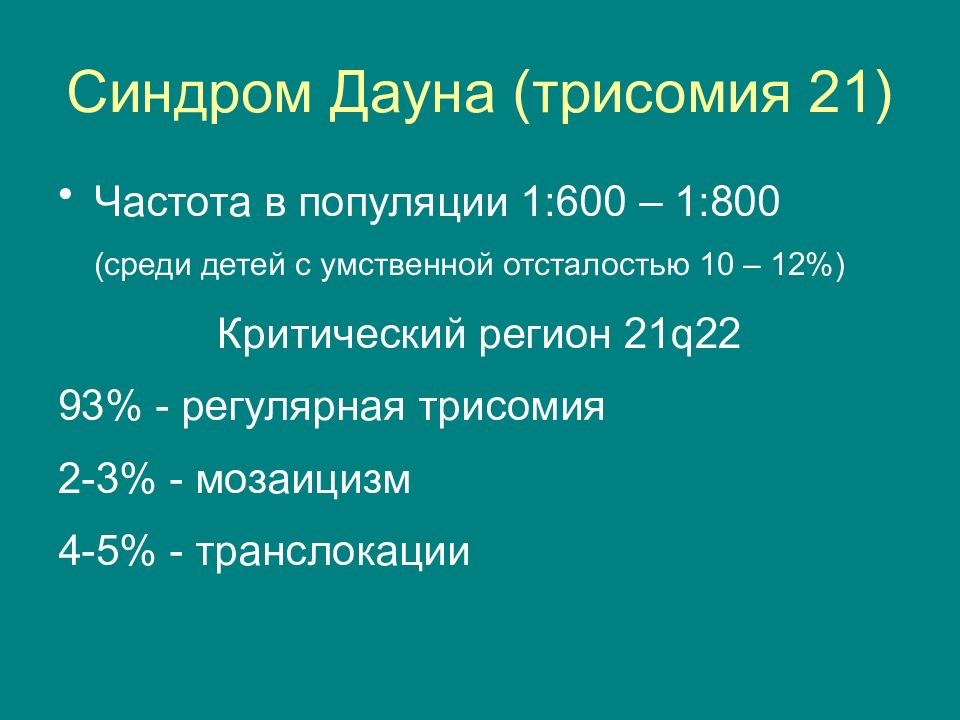 Синдром Дауна (трисомия 21)

• Частота в популяции 1:600 – 1:800

(среди детей с умственной отсталостью 10 – 12%)

Критический регион 21q22

93% - регулярная трисомия

2-3% - мозаицизм

4-5% - транслокации